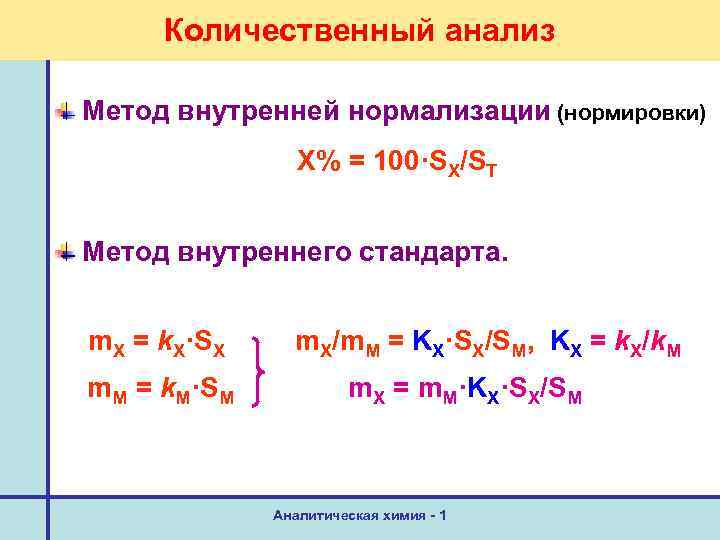 Количественный анализ

Метод внутренней нормализации (нормировки)

$X\% = 100 \cdot S_X/S_T$

Метод внутреннего стандарта.

$m_X = k_X \cdot S_X$

$m_M = k_M \cdot S_M$

$m_X/m_M = K_X \cdot S_X/S_M$, $K_X = k_X/k_M$

$m_X = m_M \cdot K_X \cdot S_X/S_M$

Аналитическая химия - 1